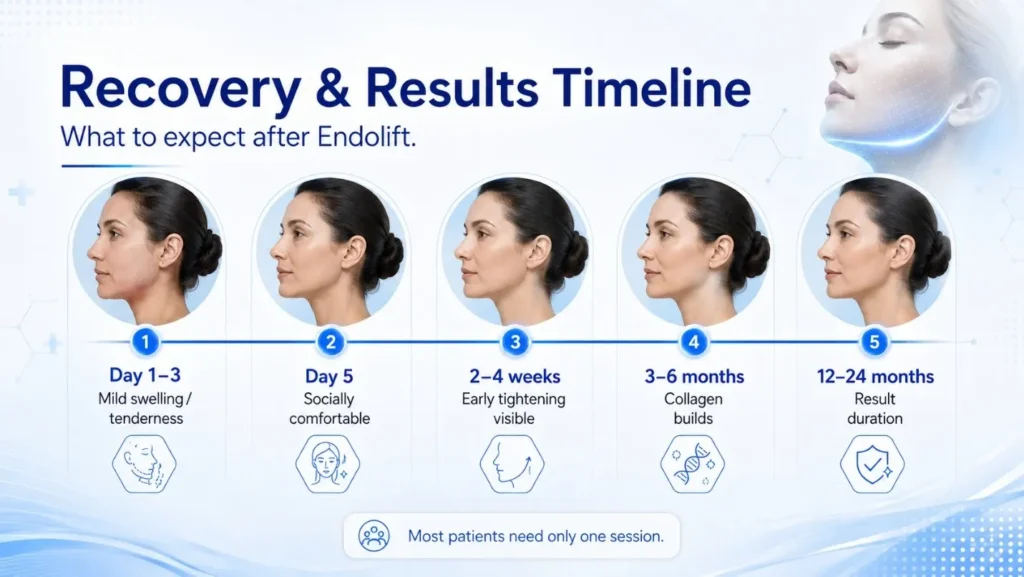 Recovery & Results Timeline

What to expect after Endolift.

1
Day 1–3
Mild swelling / tenderness

2
Day 5
Socially comfortable

3
2–4 weeks
Early tightening visible

4
3–6 months
Collagen builds

5
12–24 months
Result duration

Most patients need only one session.